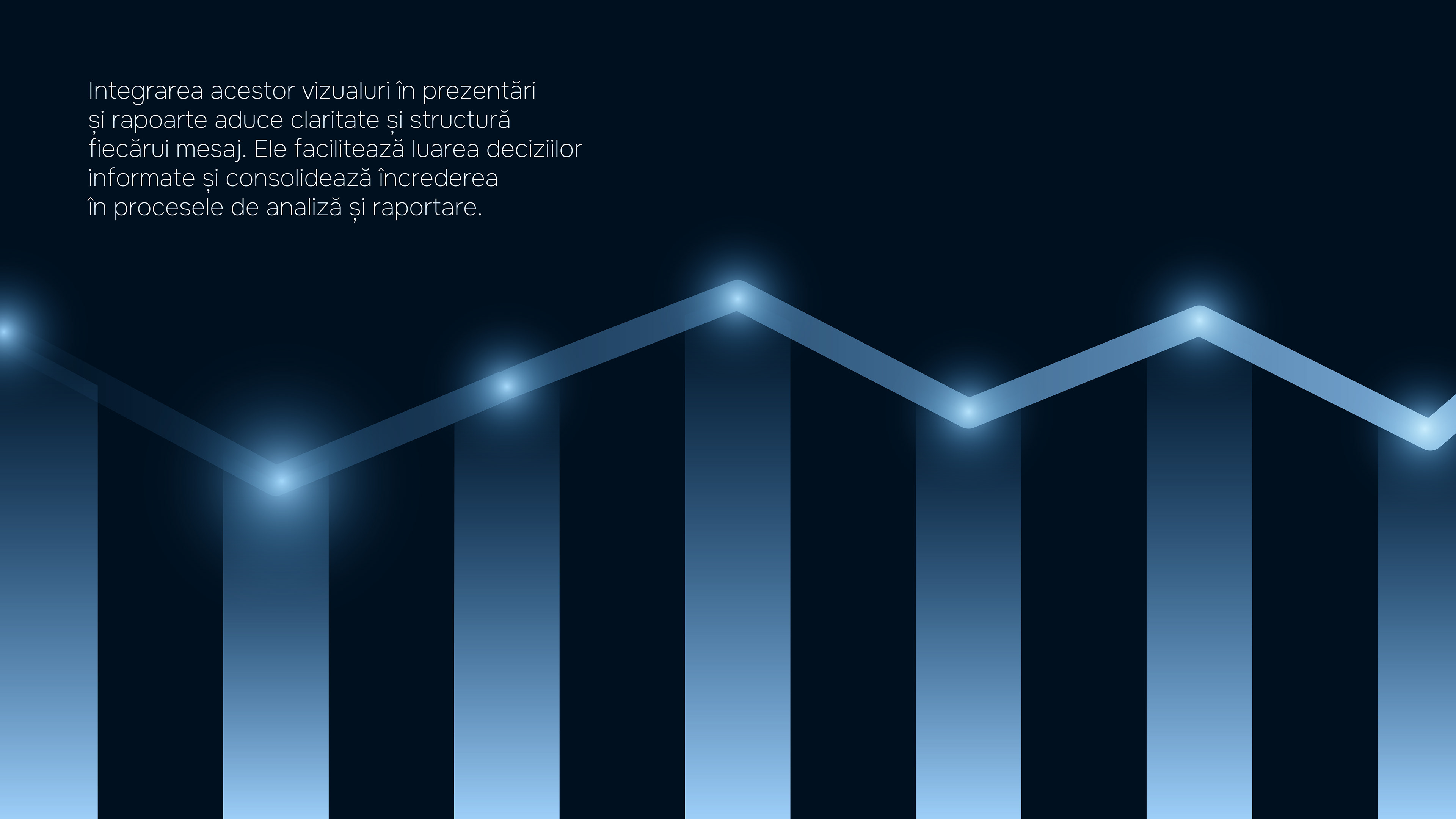 Integrarea acestor vizualuri în prezentări și rapoarte aduce claritate și structură fiecărui mesaj. Ele facilitează luarea deciziilor informate și consolidează încrederea în procesele de analiză și raportare.